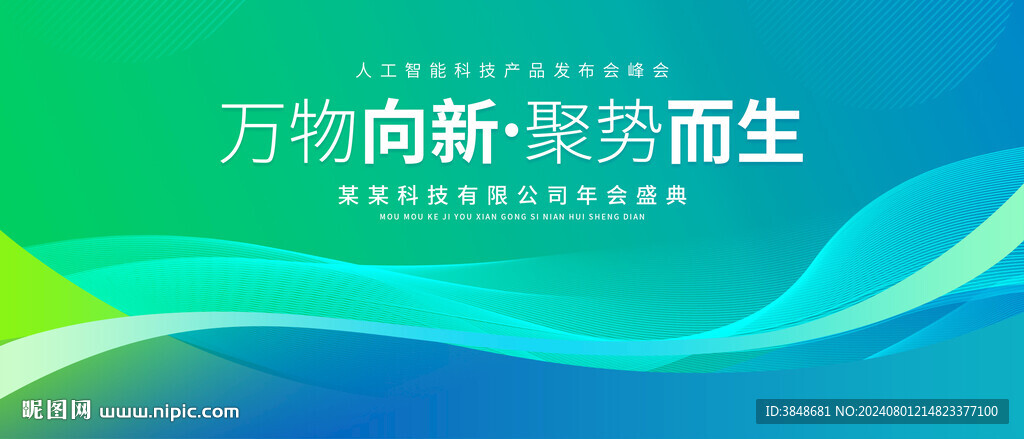 人工智能科技产品发布会峰会

万物向新·聚势而生

某某科技有限公司年会盛典

MOU MOU KE JI YOU XIAN GONG SI NIAN HUI SHENG DIAN

昵图网 www.nipic.com

ID:3848681 NO:20240801214823377100